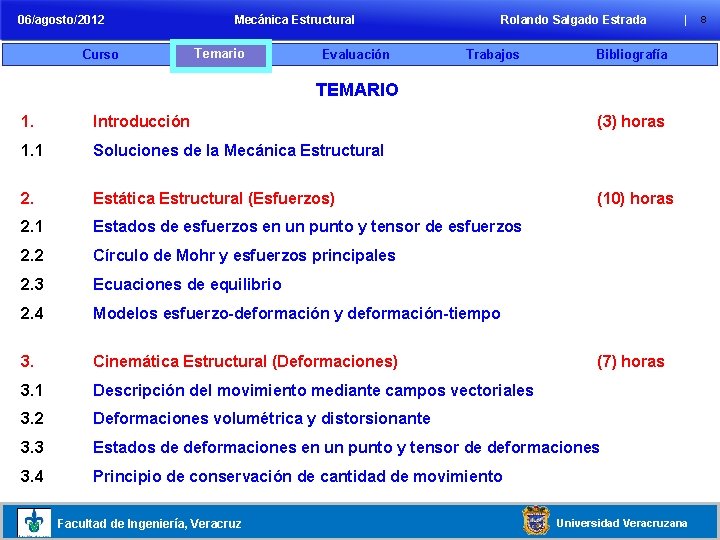 06/agosto/2012 Mecánica Estructural Rolando Salgado Estrada | 8

Curso Temario Evaluación Trabajos Bibliografía

TEMARIO

1. Introducción (3) horas

1.1 Soluciones de la Mecánica Estructural

2. Estática Estructural (Esfuerzos) (10) horas

2.1 Estados de esfuerzos en un punto y tensor de esfuerzos

2.2 Círculo de Mohr y esfuerzos principales

2.3 Ecuaciones de equilibrio

2.4 Modelos esfuerzo-deformación y deformación-tiempo

3. Cinemática Estructural (Deformaciones) (7) horas

3.1 Descripción del movimiento mediante campos vectoriales

3.2 Deformaciones volumétrica y distorsionante

3.3 Estados de deformaciones en un punto y tensor de deformaciones

3.4 Principio de conservación de cantidad de movimiento

Facultad de Ingeniería, Veracruz Universidad Veracruzana